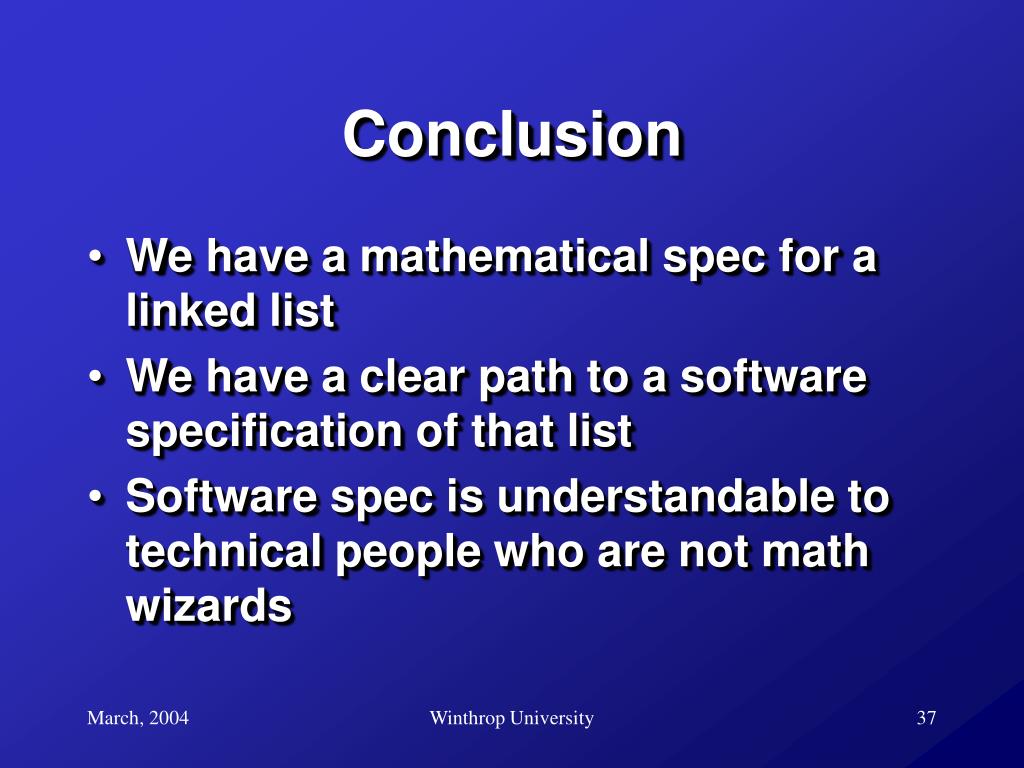 Conclusion

• We have a mathematical spec for a linked list
• We have a clear path to a software specification of that list
• Software spec is understandable to technical people who are not math wizards

March, 2004

Winthrop University

37